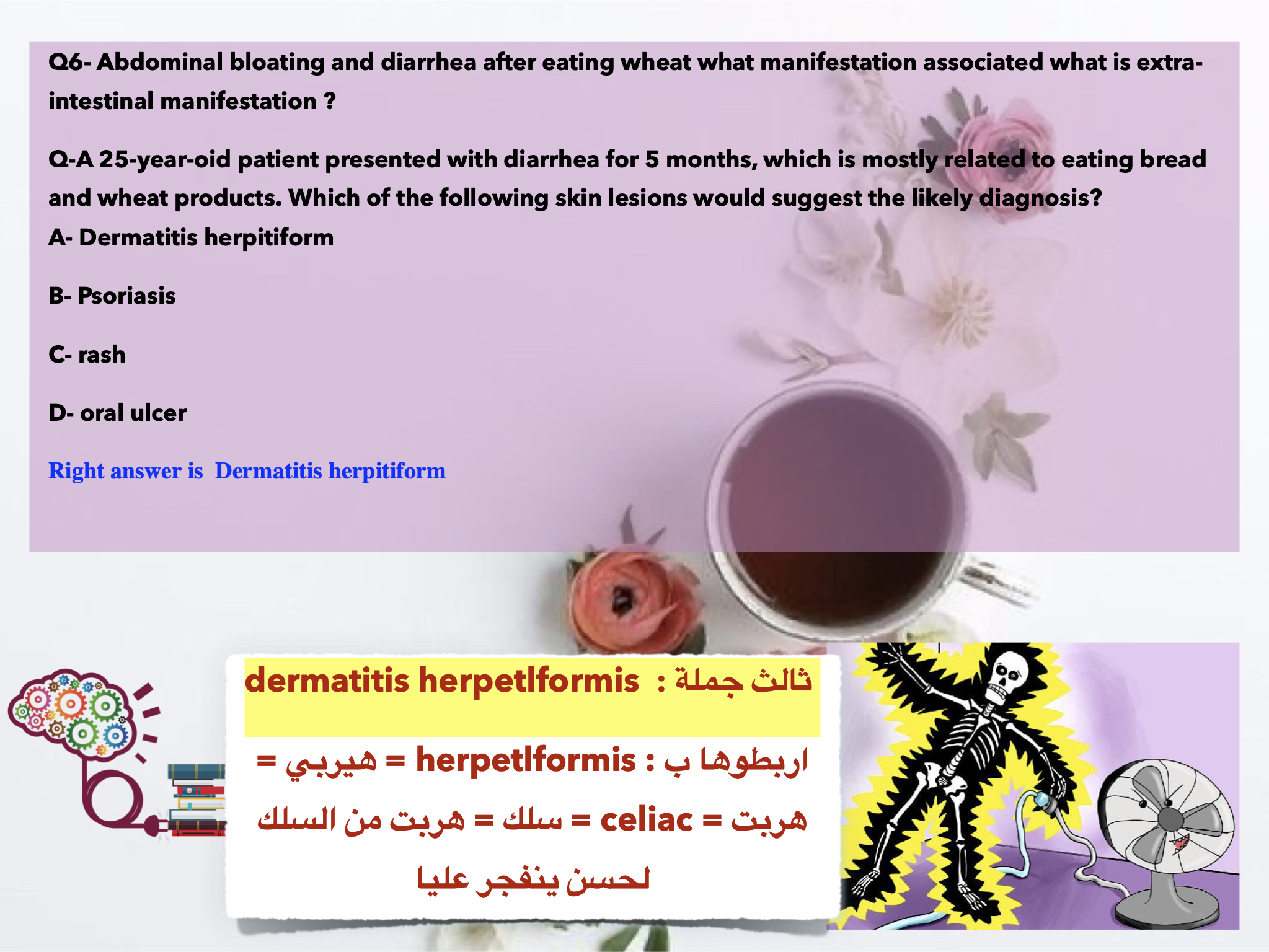 Q6- Abdominal bloating and diarrhea after eating wheat what manifestation associated what is extra-intestinal manifestation ?

Q-A 25-year-oid patient presented with diarrhea for 5 months, which is mostly related to eating bread and wheat products. Which of the following skin lesions would suggest the likely diagnosis?

A- Dermatitis herpitiform

B- Psoriasis

C- rash

D- oral ulcer

Right answer is Dermatitis herpitiform

ثالث جملة : dermatitis herpetlformis

اربطوها ب : herpetlformis = هيربي =

هربت = celiac = سلك = هربت من السلك

لحسن ينفجر عليا